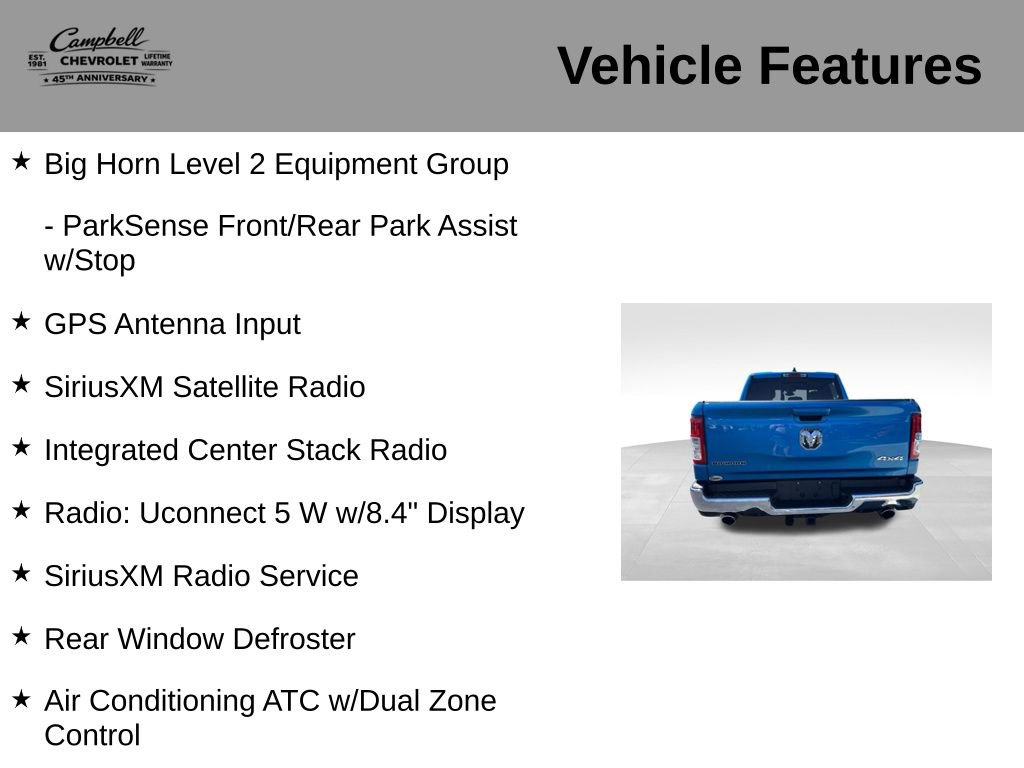 Campbell
EST. 1981 CHEVROLET LIFETIME WARRANTY
★ 45TH ANNIVERSARY ★

Vehicle Features

★ Big Horn Level 2 Equipment Group

- ParkSense Front/Rear Park Assist w/Stop

★ GPS Antenna Input

★ SiriusXM Satellite Radio

★ Integrated Center Stack Radio

★ Radio: Uconnect 5 W w/8.4" Display

★ SiriusXM Radio Service

★ Rear Window Defroster

★ Air Conditioning ATC w/Dual Zone Control

4x4